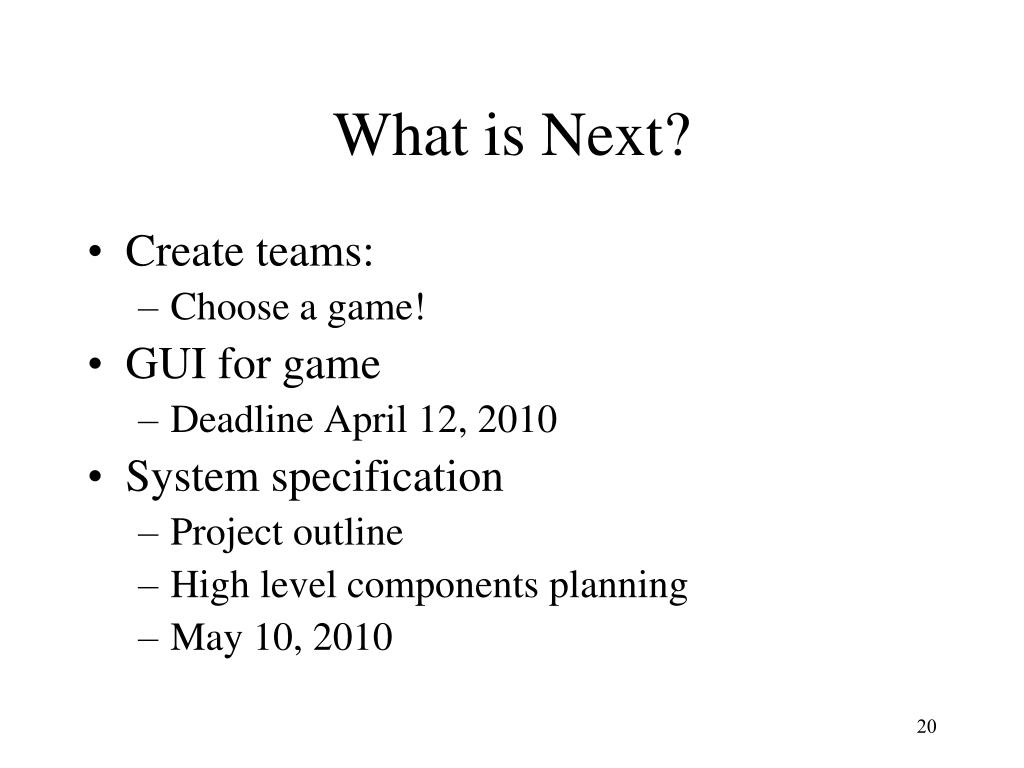 What is Next?

• Create teams:
– Choose a game!
• GUI for game
– Deadline April 12, 2010
• System specification
– Project outline
– High level components planning
– May 10, 2010

20